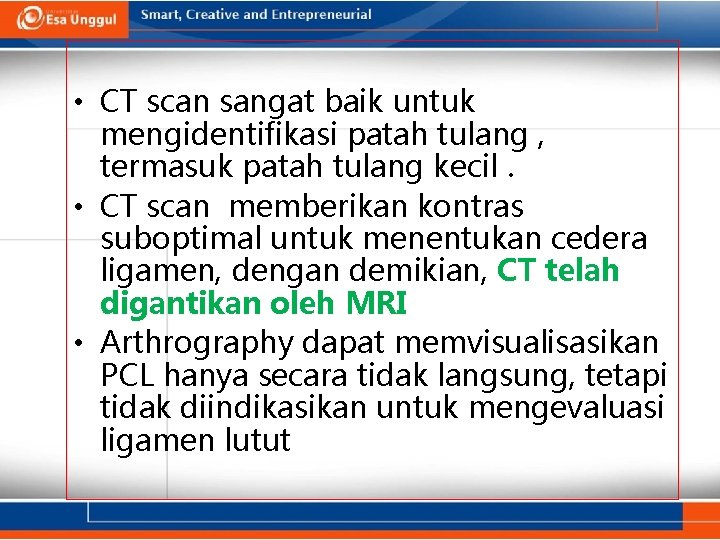 Esa Unggul

Smart, Creative and Entrepreneurial

• CT scan sangat baik untuk mengidentifikasi patah tulang , termasuk patah tulang kecil .
• CT scan  memberikan kontras suboptimal untuk menentukan cedera ligamen, dengan demikian, CT telah digantikan oleh MRI
• Arthrography dapat memvisualisasikan PCL hanya secara tidak langsung, tetapi tidak diindikasikan untuk mengevaluasi ligamen lutut